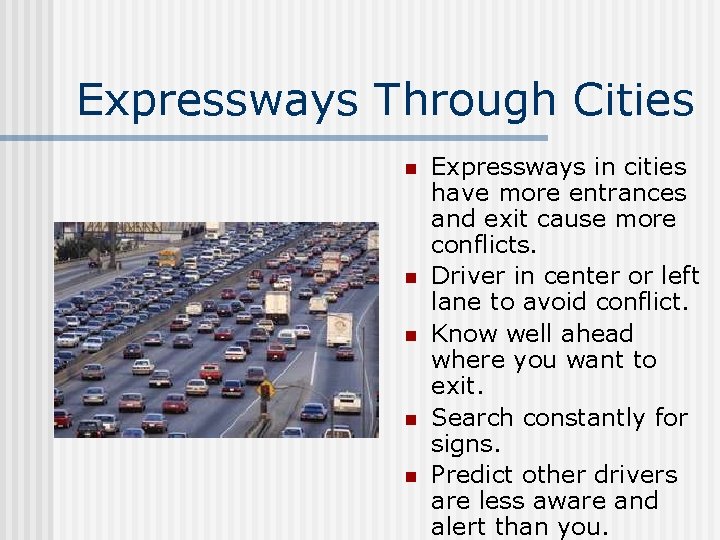 Expressways Through Cities

- Expressways in cities have more entrances and exit cause more conflicts.
- Driver in center or left lane to avoid conflict.
- Know well ahead where you want to exit.
- Search constantly for signs.
- Predict other drivers are less aware and alert than you.